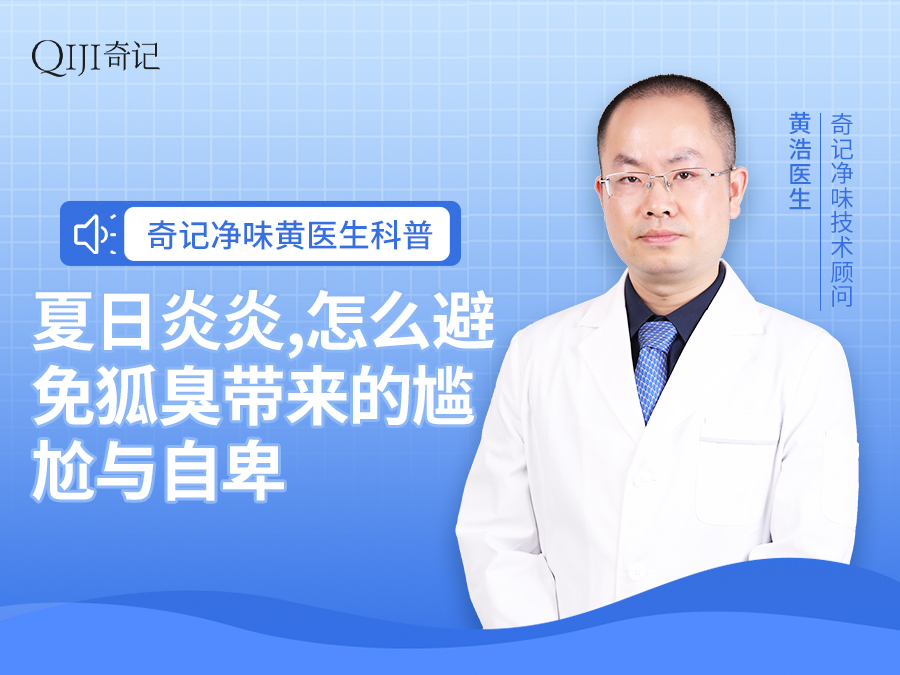 QIJI 奇记

奇记净味黄医生科普

夏日炎炎,怎么避免狐臭带来的尴尬与自卑

黄浩医生

奇记净味技术顾问